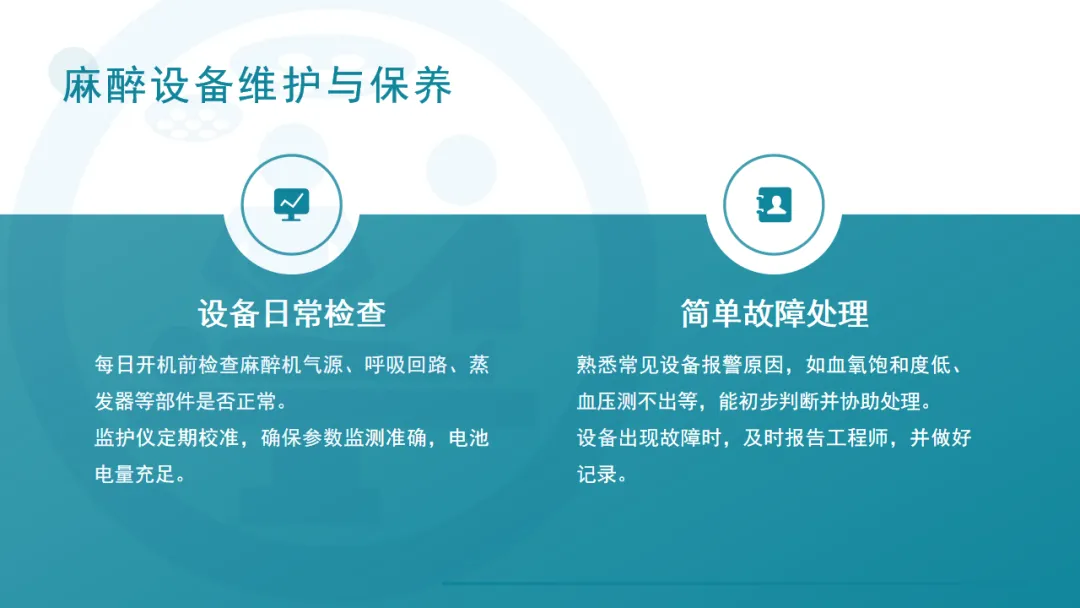 麻醉设备维护与保养

设备日常检查

每日开机前检查麻醉机气源、呼吸回路、蒸发器等部件是否正常。
监护仪定期校准，确保参数监测准确，电池电量充足。

简单故障处理

熟悉常见设备报警原因，如血氧饱和度低、血压测不出等，能初步判断并协助处理。
设备出现故障时，及时报告工程师，并做好记录。